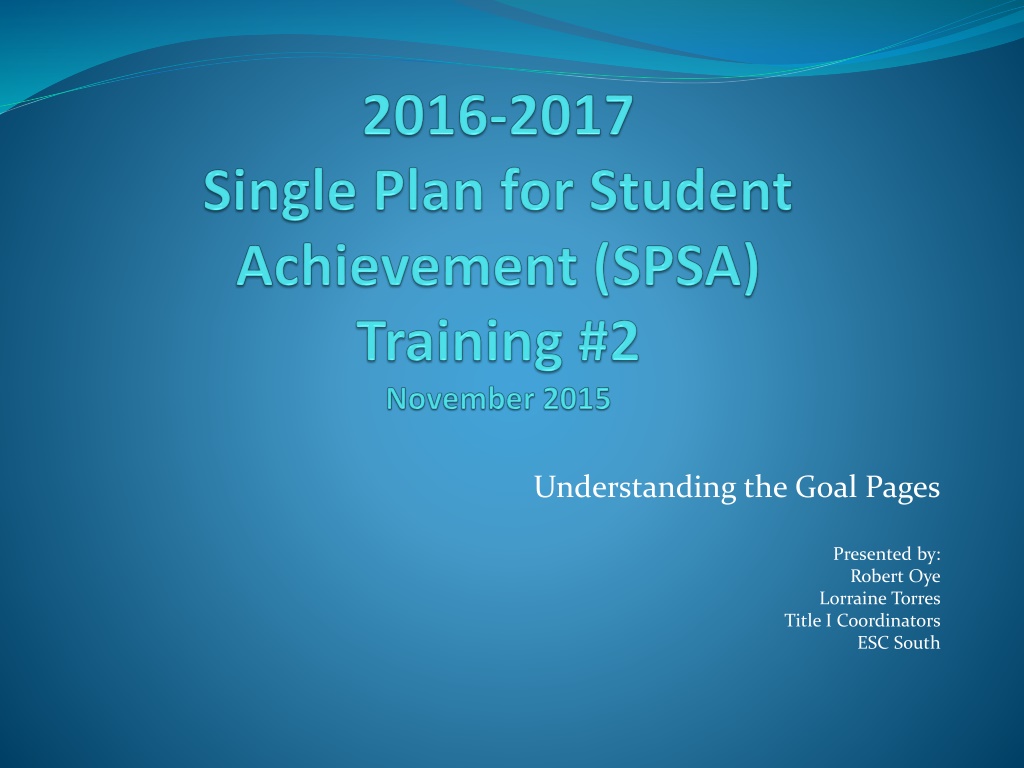 2016-2017
Single Plan for Student Achievement (SPSA)
Training #2
November 2015

Understanding the Goal Pages

Presented by:
Robert Oye
Lorraine Torres
Title I Coordinators
ESC South